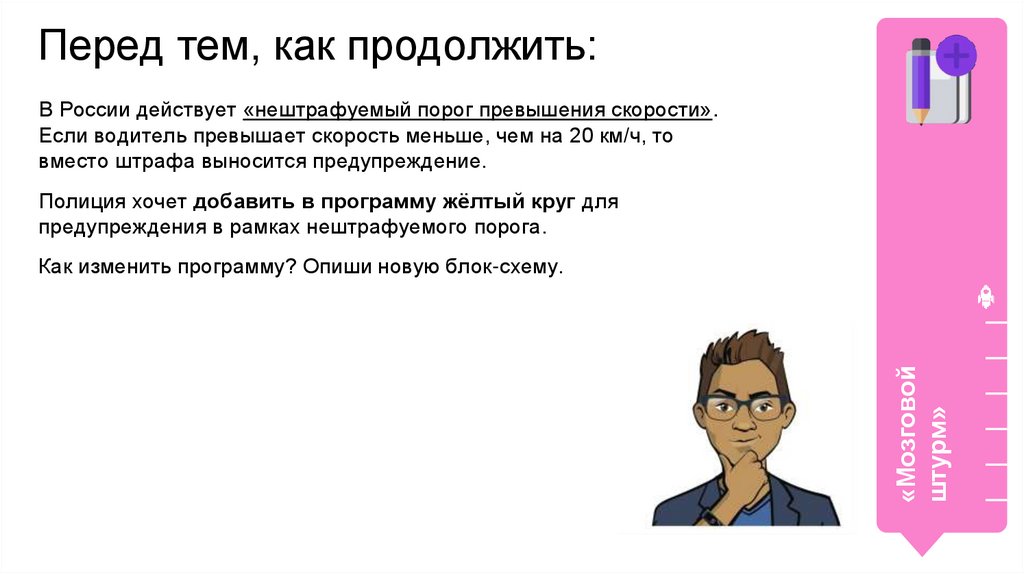 Перед тем, как продолжить:

В России действует «нештрафуемый порог превышения скорости». Если водитель превышает скорость меньше, чем на 20 км/ч, то вместо штрафа выносится предупреждение.

Полиция хочет добавить в программу жёлтый круг для предупреждения в рамках нештрафуемого порога.

Как изменить программу? Опиши новую блок-схему.

«Мозговой штурм»